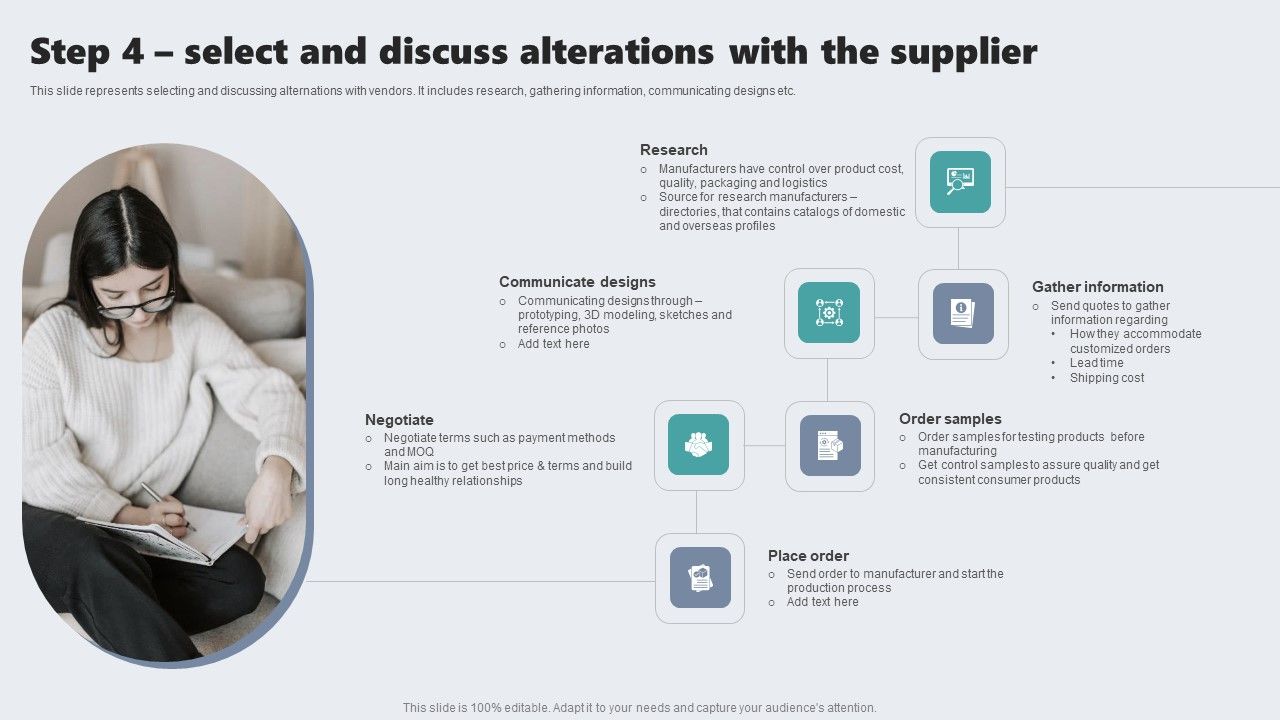 Step 4 – select and discuss alterations with the supplier

This slide represents selecting and discussing alternations with vendors. It includes research, gathering information, communicating designs etc.

Research
○ Manufacturers have control over product cost, quality, packaging and logistics
○ Source for research manufacturers – directories, that contains catalogs of domestic and overseas profiles

Communicate designs
○ Communicating designs through – prototyping, 3D modeling, sketches and reference photos
○ Add text here

Gather information
○ Send quotes to gather information regarding
• How they accommodate customized orders
• Lead time
• Shipping cost

Negotiate
○ Negotiate terms such as payment methods and MOQ
○ Main aim is to get best price & terms and build long healthy relationships

Order samples
○ Order samples for testing products before manufacturing
○ Get control samples to assure quality and get consistent consumer products

Place order
○ Send order to manufacturer and start the production process
○ Add text here

This slide is 100% editable. Adapt it to your needs and capture your audience's attention.